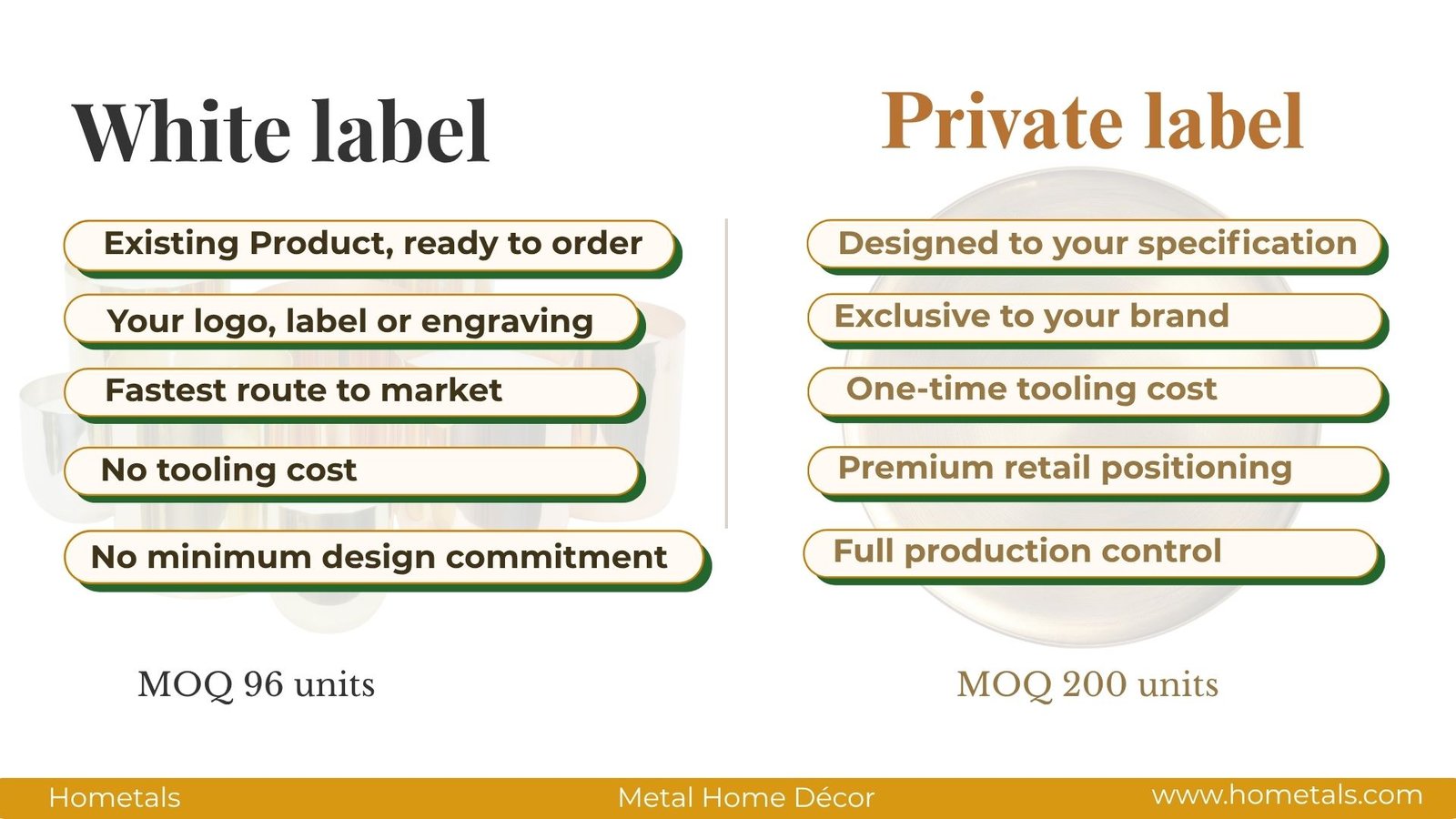 White label

Existing Product, ready to order

Your logo, label or engraving

Fastest route to market

No tooling cost

No minimum design commitment

MOQ 96 units

Private label

Designed to your specification

Exclusive to your brand

One-time tooling cost

Premium retail positioning

Full production control

MOQ 200 units

Hometals

Metal Home Décor

www.hometals.com